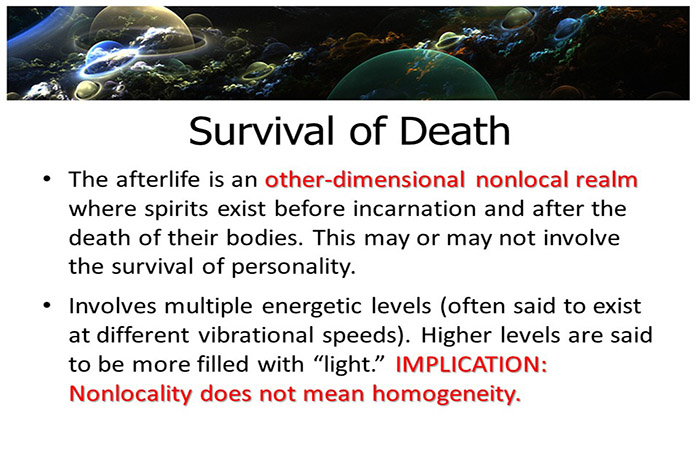 Survival of Death

• The afterlife is an other-dimensional nonlocal realm where spirits exist before incarnation and after the death of their bodies. This may or may not involve the survival of personality.

• Involves multiple energetic levels (often said to exist at different vibrational speeds). Higher levels are said to be more filled with "light." IMPLICATION: Nonlocality does not mean homogeneity.